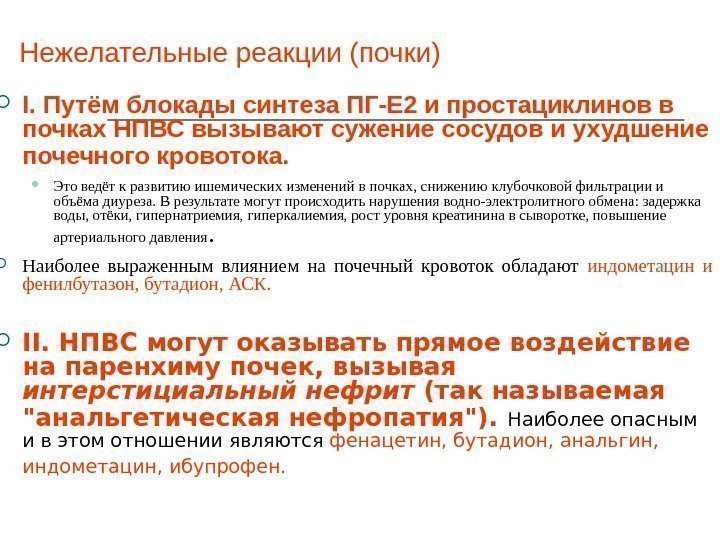 Нежелательные реакции (почки)

I. Путём блокады синтеза ПГ-Е2 и простациклинов в почках НПВС вызывают сужение сосудов и ухудшение почечного кровотока.

Это ведёт к развитию ишемических изменений в почках, снижению клубочковой фильтрации и объёма диуреза. В результате могут происходить нарушения водно-электролитного обмена: задержка воды, отёки, гипернатриемия, гиперкалиемия, рост уровня креатинина в сыворотке, повышение артериального давления.

Наиболее выраженным влиянием на почечный кровоток обладают индометацин и фенилбутазон, бутадион, АСК.

II. НПВС могут оказывать прямое воздействие на паренхиму почек, вызывая интерстициальный нефрит (так называемая "анальгетическая нефропатия"). Наиболее опасным и в этом отношении являются фенацетин, бутадион, анальгин, индометацин, ибупрофен.